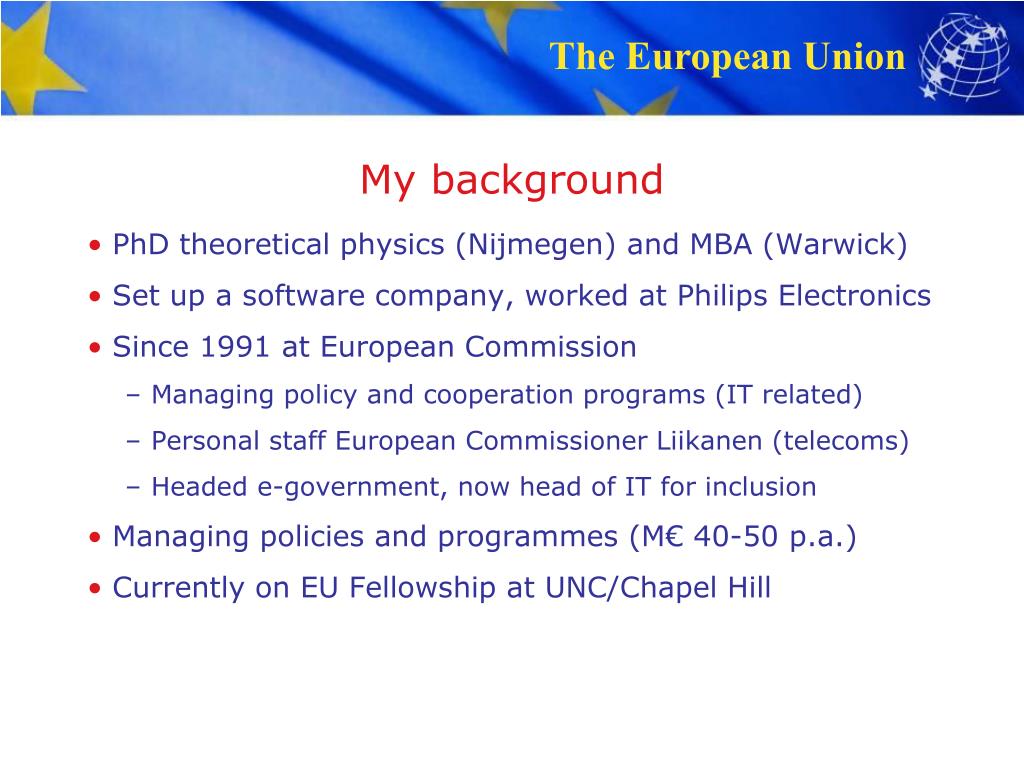 The European Union

My background

• PhD theoretical physics (Nijmegen) and MBA (Warwick)
• Set up a software company, worked at Philips Electronics
• Since 1991 at European Commission
– Managing policy and cooperation programs (IT related)
– Personal staff European Commissioner Liikanen (telecoms)
– Headed e-government, now head of IT for inclusion
• Managing policies and programmes (M€ 40-50 p.a.)
• Currently on EU Fellowship at UNC/Chapel Hill